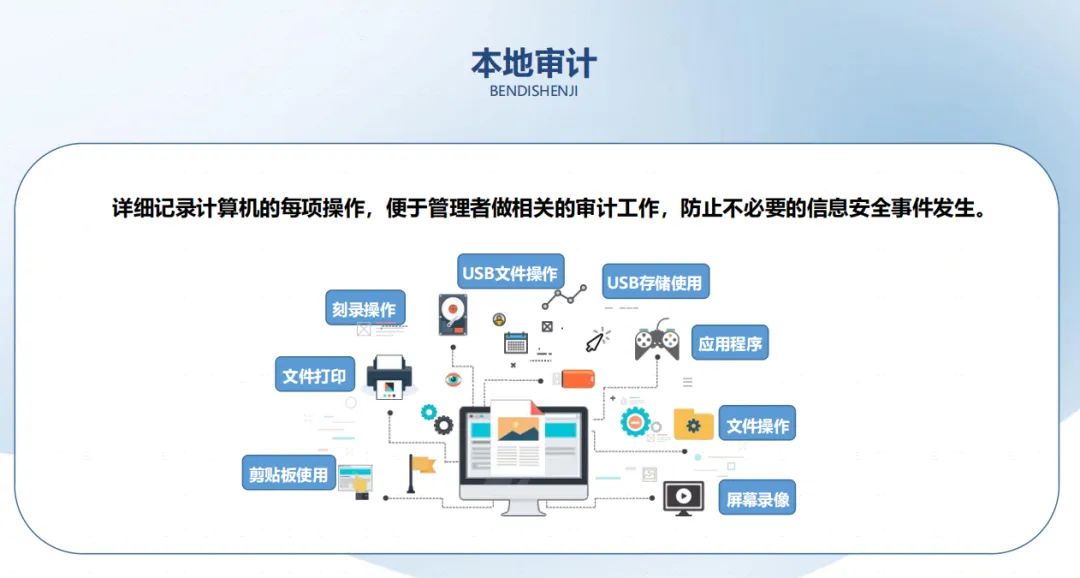 本地审计
BENDISHENJI

详细记录计算机的每项操作，便于管理者做相关的审计工作，防止不必要的信息安全事件发生。

USB文件操作
USB存储使用
刻录操作
应用程序
文件打印
文件操作
剪贴板使用
屏幕录像